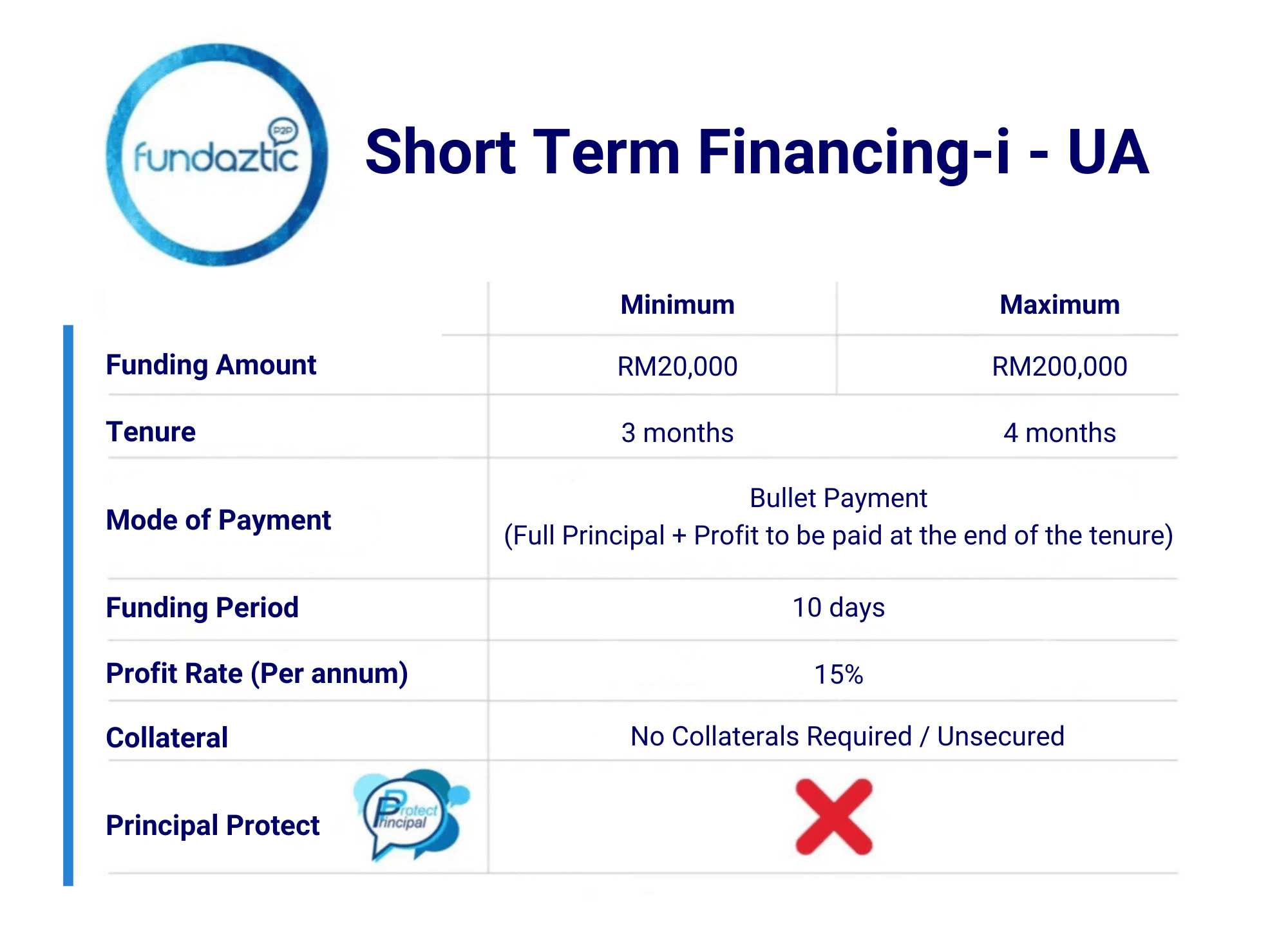 fundaztic P2P

Short Term Financing-i - UA

| | Minimum | Maximum |
|---|---|---|
| Funding Amount | RM20,000 | RM200,000 |
| Tenure | 3 months | 4 months |
| Mode of Payment | Bullet Payment (Full Principal + Profit to be paid at the end of the tenure) | |
| Funding Period | 10 days | |
| Profit Rate (Per annum) | 15% | |
| Collateral | No Collaterals Required / Unsecured | |
| Principal Protect Protect Principal | | |